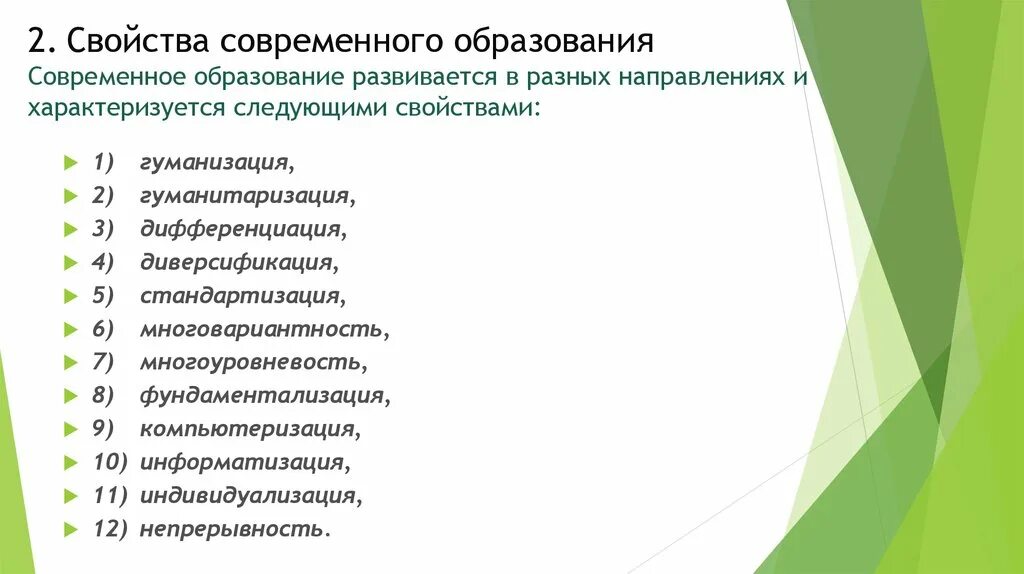 2. Свойства современного образования
Современное образование развивается в разных направлениях и характеризуется следующими свойствами:

1) гуманизация,
2) гуманитаризация,
3) дифференциация,
4) диверсификация,
5) стандартизация,
6) многовариантность,
7) многоуровневость,
8) фундаментализация,
9) компьютеризация,
10) информатизация,
11) индивидуализация,
12) непрерывность.